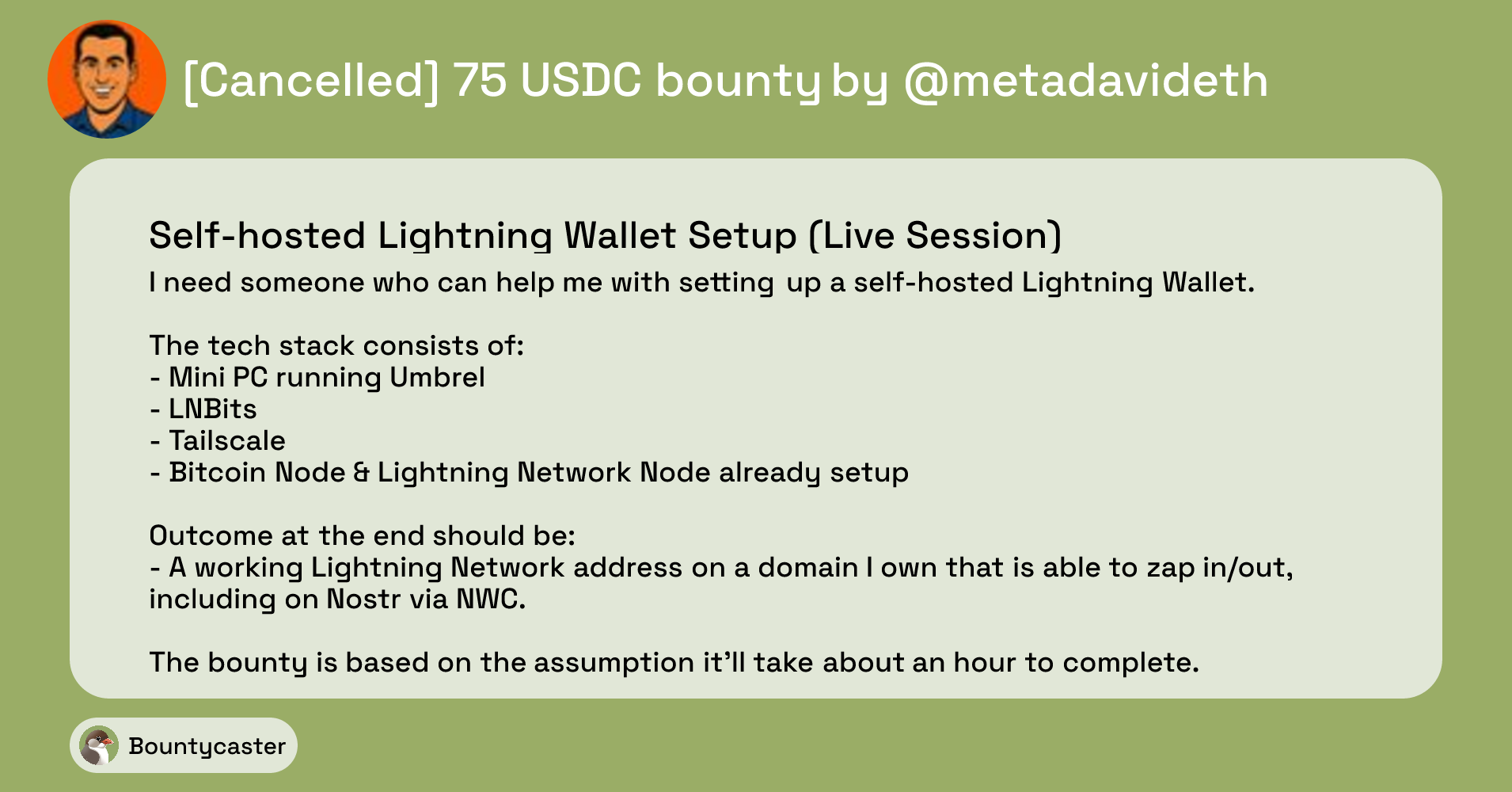 [Cancelled] 75 USDC bounty by @metadavideth

Self-hosted Lightning Wallet Setup (Live Session)

I need someone who can help me with setting up a self-hosted Lightning Wallet.

The tech stack consists of:
- Mini PC running Umbrel
- LNBits
- Tailscale
- Bitcoin Node & Lightning Network Node already setup

Outcome at the end should be:
- A working Lightning Network address on a domain I own that is able to zap in/out, including on Nostr via NWC.

The bounty is based on the assumption it'll take about an hour to complete.

Bountycaster